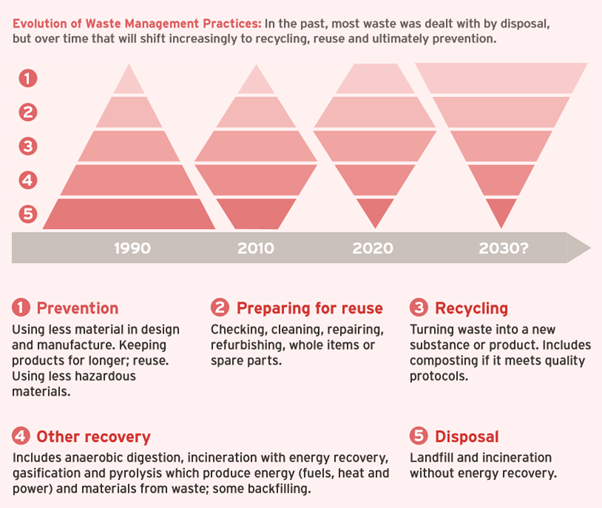 Evolution of Waste Management Practices: In the past, most waste was dealt with by disposal, but over time that will shift increasingly to recycling, reuse and ultimately prevention.

1
2
3
4
5

1990
2010
2020
2030?

1 Prevention
Using less material in design and manufacture. Keeping products for longer; reuse. Using less hazardous materials.

2 Preparing for reuse
Checking, cleaning, repairing, refurbishing, whole items or spare parts.

3 Recycling
Turning waste into a new substance or product. Includes composting if it meets quality protocols.

4 Other recovery
Includes anaerobic digestion, incineration with energy recovery, gasification and pyrolysis which produce energy (fuels, heat and power) and materials from waste; some backfilling.

5 Disposal
Landfill and incineration without energy recovery.